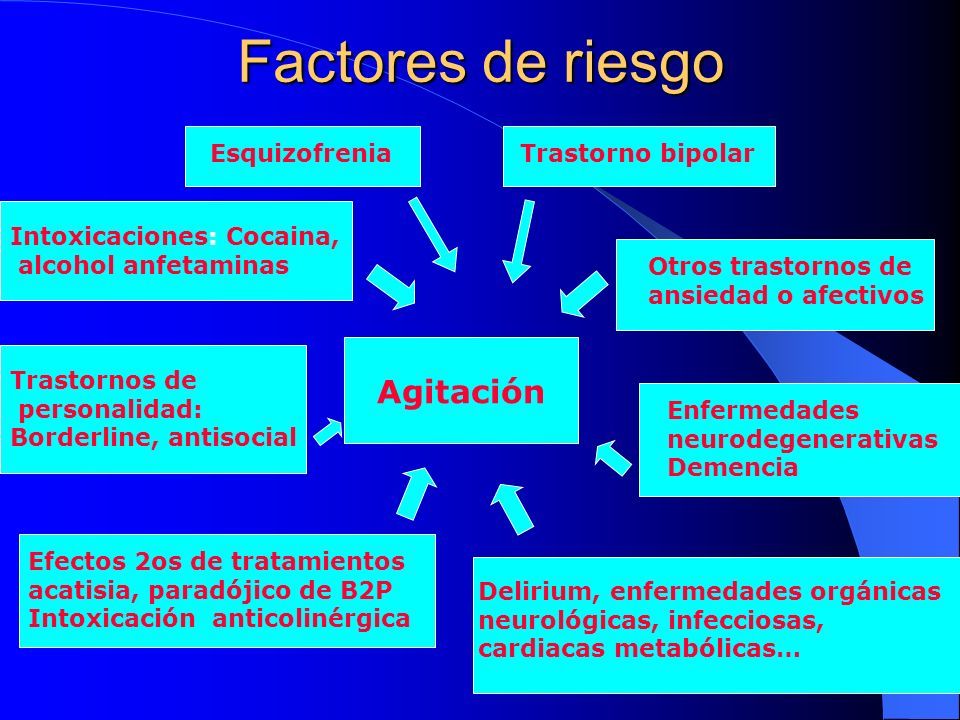 Factores de riesgo

Esquizofrenia

Trastorno bipolar

Intoxicaciones: Cocaina, alcohol anfetaminas

Otros trastornos de ansiedad o afectivos

Trastornos de personalidad: Borderline, antisocial

Agitación

Enfermedades neurodegenerativas Demencia

Efectos 2os de tratamientos acatisia, paradójico de B2P Intoxicación anticolinérgica

Delirium, enfermedades orgánicas neurológicas, infecciosas, cardiacas metabólicas…